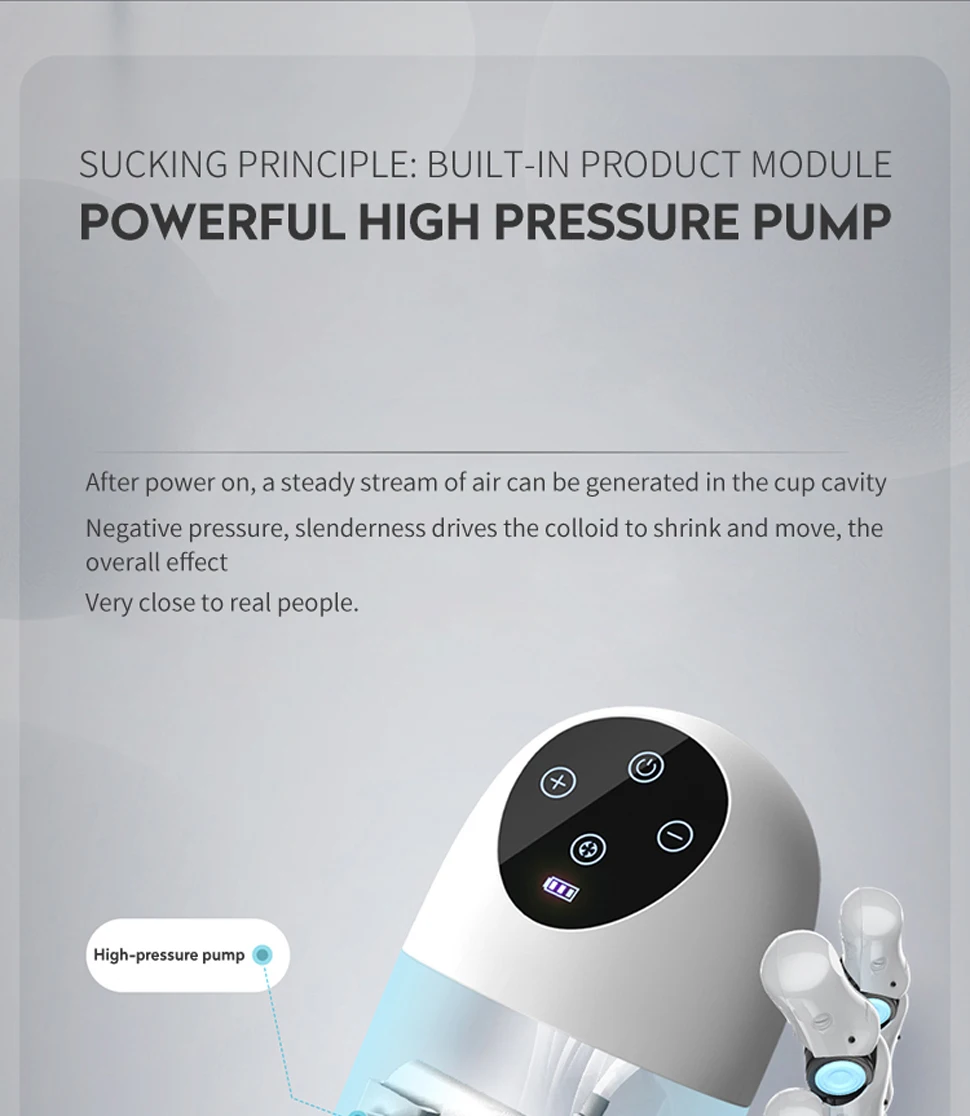 SUCKING PRINCIPLE: BUILT-IN PRODUCT MODULE
POWERFUL HIGH PRESSURE PUMP

After power on, a steady stream of air can be generated in the cup cavity

Negative pressure, slenderness drives the colloid to shrink and move, the overall effect

Very close to real people.

High-pressure pump